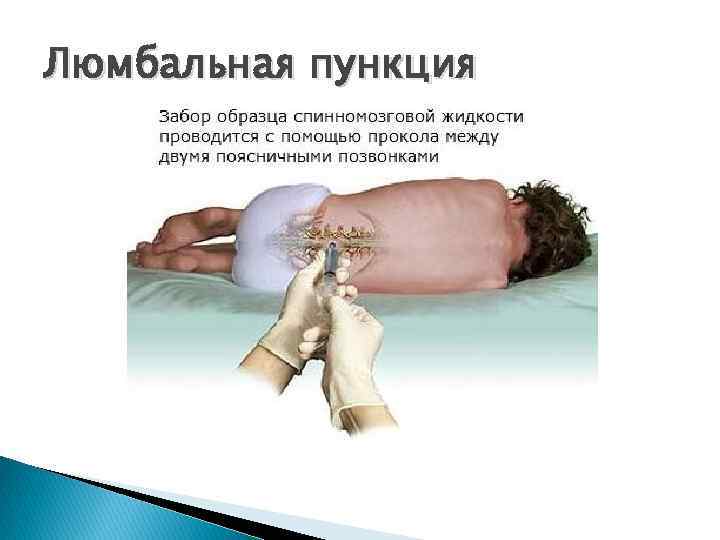 Люмбальная пункция

Забор образца спинномозговой жидкости проводится с помощью прокола между двумя поясничными позвонками